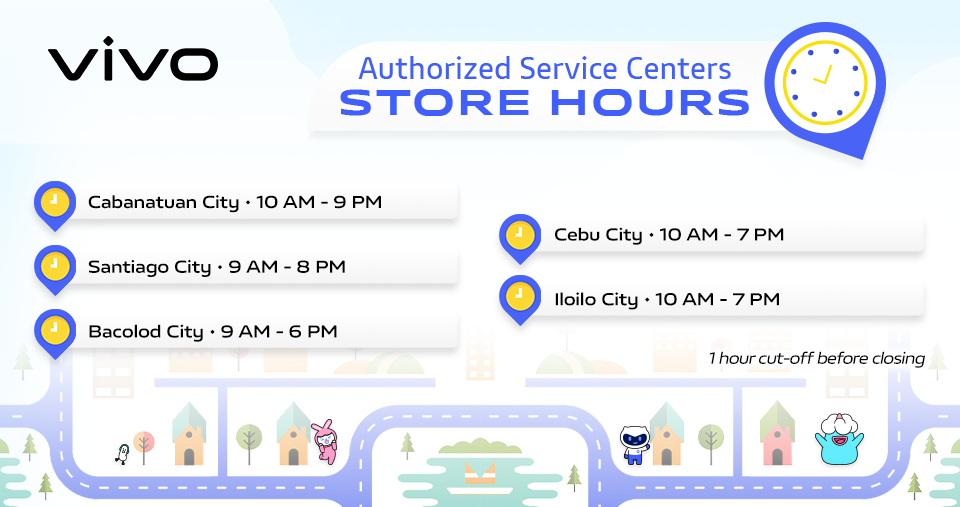 vivo

Authorized Service Centers
STORE HOURS

Cabanatuan City • 10 AM - 9 PM

Santiago City • 9 AM - 8 PM

Bacolod City • 9 AM - 6 PM

Cebu City • 10 AM - 7 PM

Iloilo City • 10 AM - 7 PM

1 hour cut-off before closing